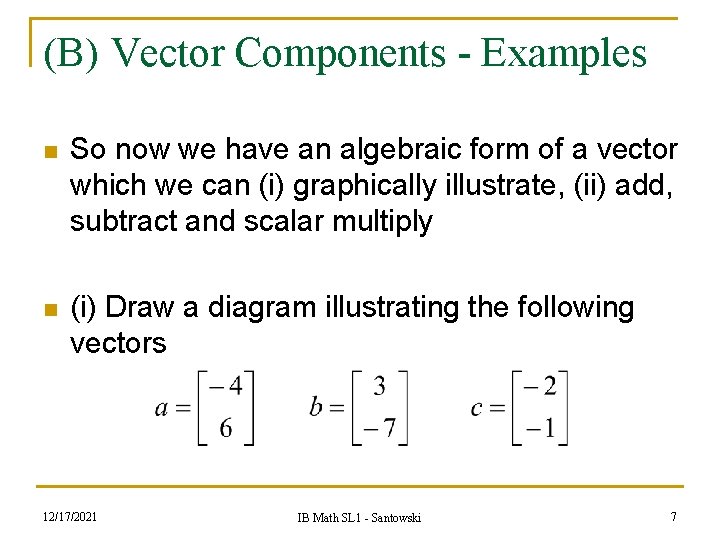 (B) Vector Components - Examples

So now we have an algebraic form of a vector which we can (i) graphically illustrate, (ii) add, subtract and scalar multiply

(i) Draw a diagram illustrating the following vectors

$a = \begin{bmatrix} -4 \\ 6 \end{bmatrix}$ $b = \begin{bmatrix} 3 \\ -7 \end{bmatrix}$ $c = \begin{bmatrix} -2 \\ -1 \end{bmatrix}$

12/17/2021 IB Math SL1 - Santowski 7